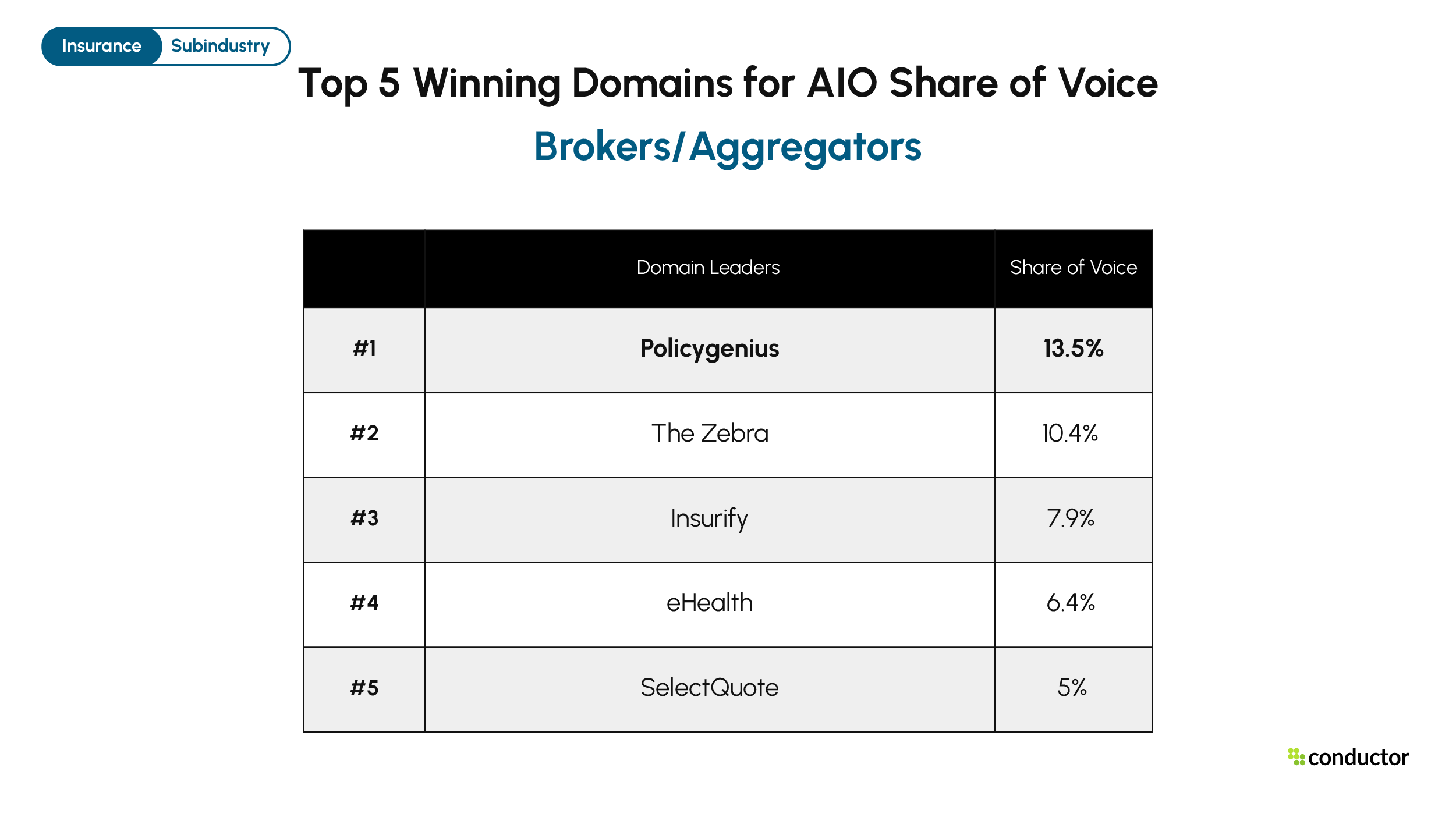 Insurance Subindustry

Top 5 Winning Domains for AIO Share of Voice

Brokers/Aggregators

| | Domain Leaders | Share of Voice |
|---|---|---|
| #1 | Policygenius | 13.5% |
| #2 | The Zebra | 10.4% |
| #3 | Insurify | 7.9% |
| #4 | eHealth | 6.4% |
| #5 | SelectQuote | 5% |

conductor